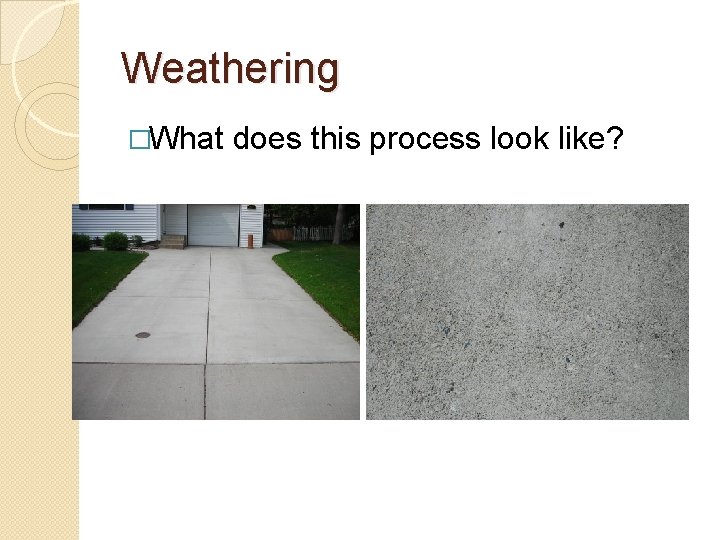 Weathering

□What does this process look like?